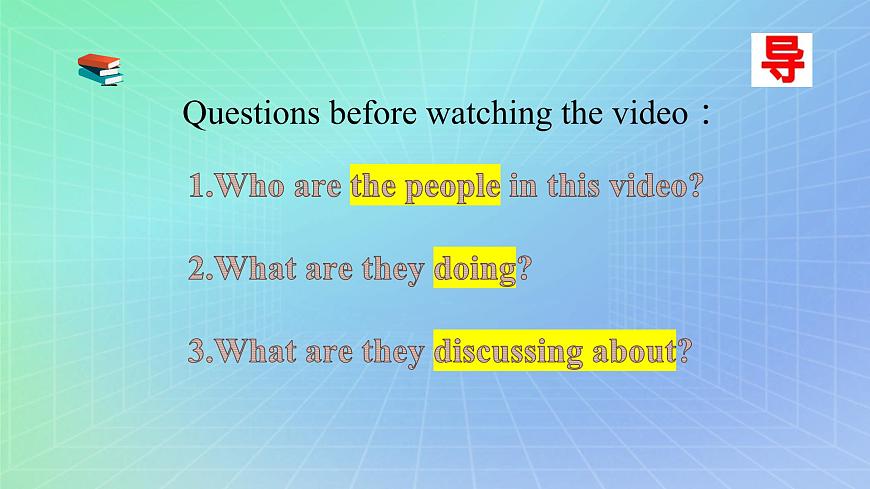 导

Questions before watching the video：

1.Who are the people in this video?

2.What are they doing?

3.What are they discussing about?